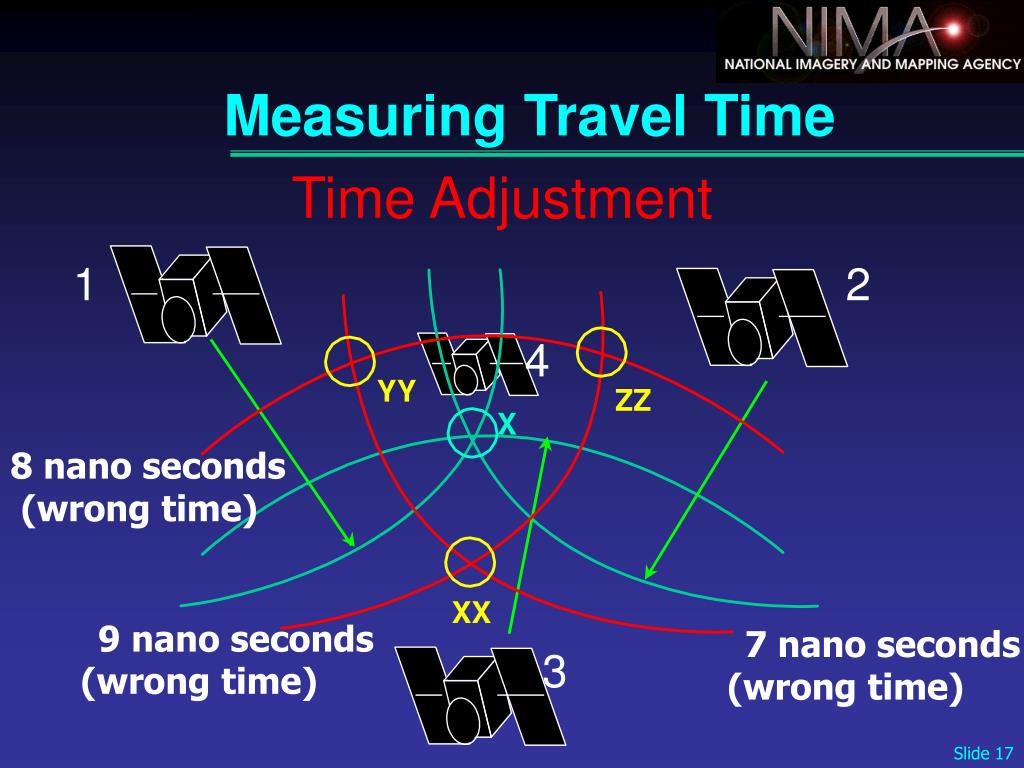 NIMA
NATIONAL IMAGERY AND MAPPING AGENCY

Measuring Travel Time

Time Adjustment

1

2

4

YY

ZZ

X

8 nano seconds (wrong time)

XX

9 nano seconds (wrong time)

3

7 nano seconds (wrong time)

Slide 17